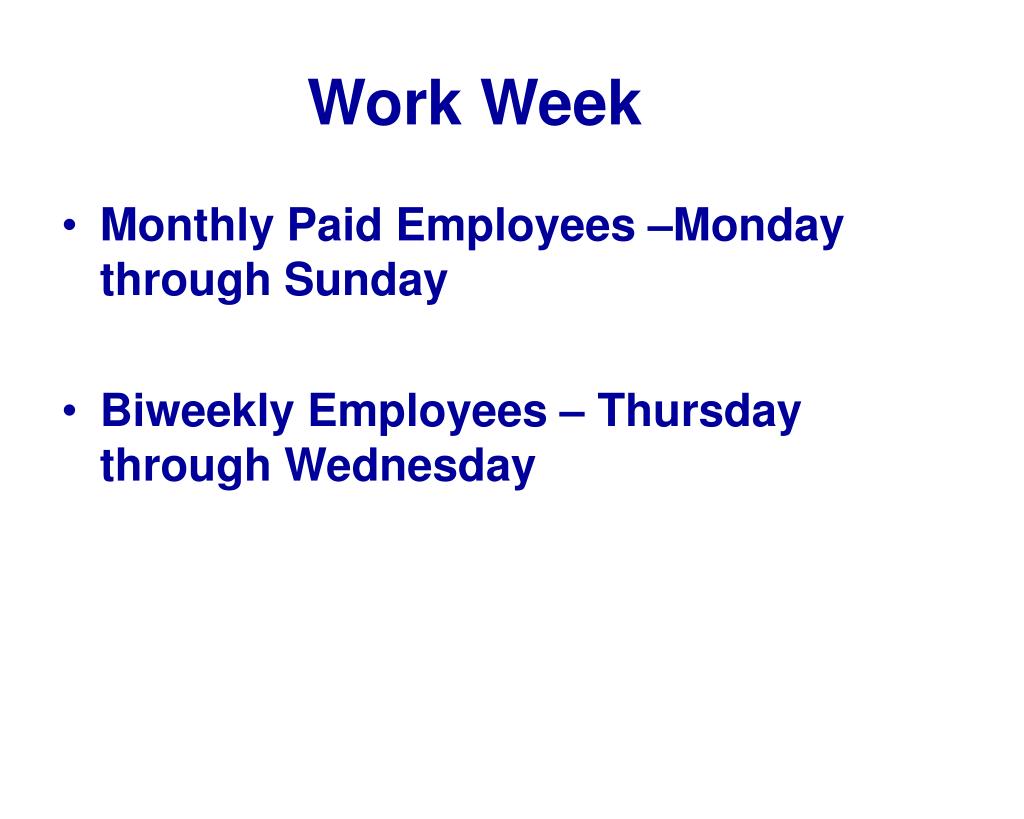 Work Week

• Monthly Paid Employees –Monday through Sunday

• Biweekly Employees – Thursday through Wednesday